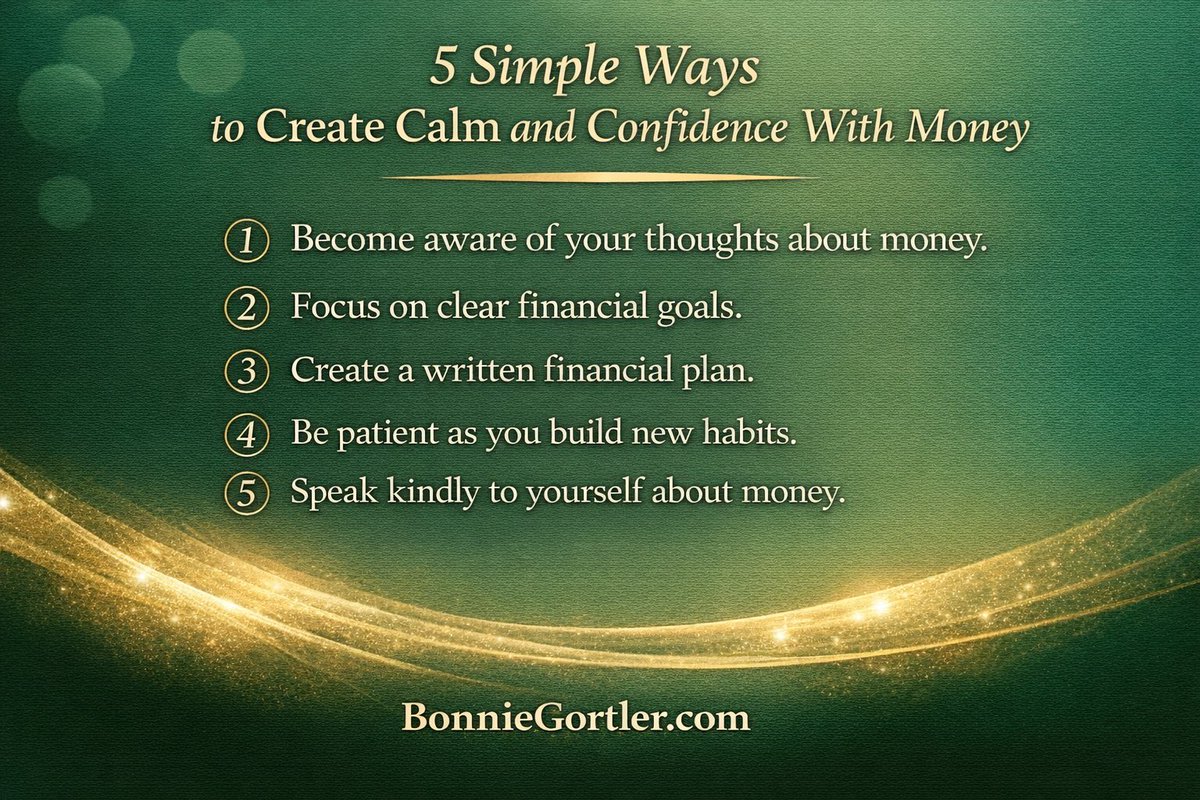 5 Simple Ways
to Create Calm and Confidence With Money

1 Become aware of your thoughts about money.
2 Focus on clear financial goals.
3 Create a written financial plan.
4 Be patient as you build new habits.
5 Speak kindly to yourself about money.

BonnieGortler.com